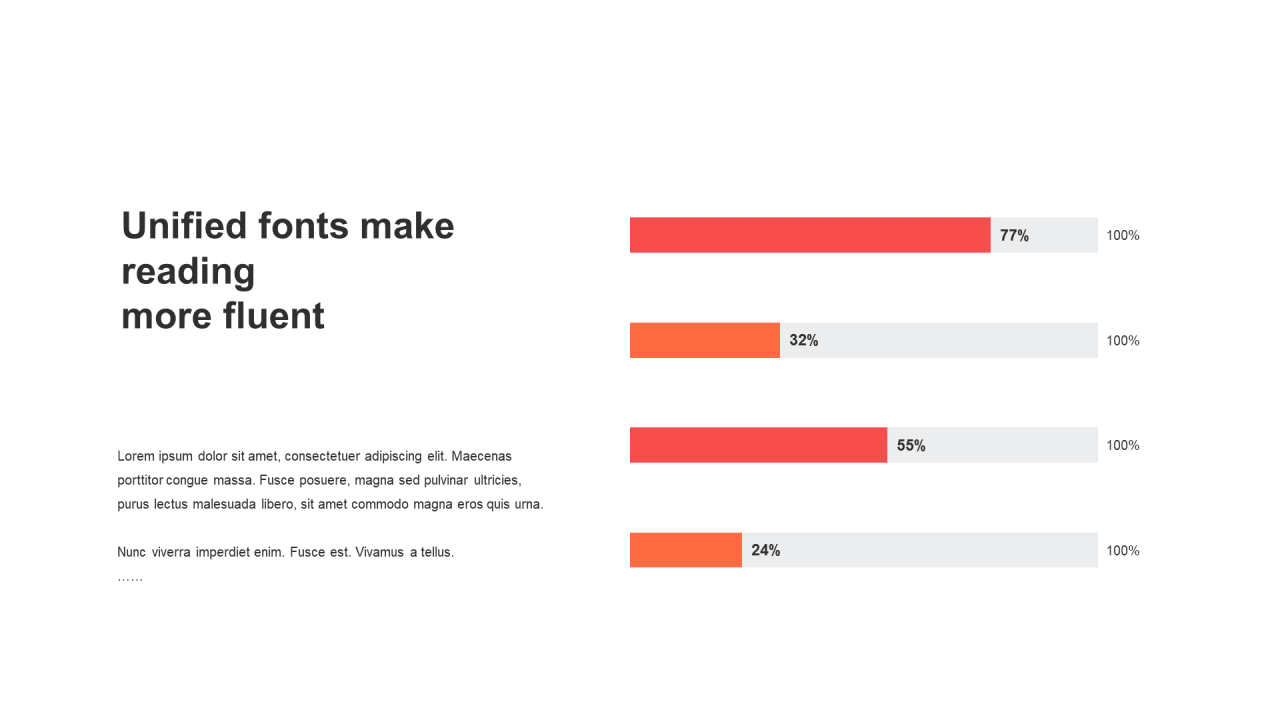 Unified fonts make reading
more fluent

Lorem ipsum dolor sit amet, consectetuer adipiscing elit. Maecenas porttitor congue massa. Fusce posuere, magna sed pulvinar ultricies, purus lectus malesuada libero, sit amet commodo magna eros quis urna.

Nunc viverra imperdiet enim. Fusce est. Vivamus a tellus.
……

77% 100%

32% 100%

55% 100%

24% 100%